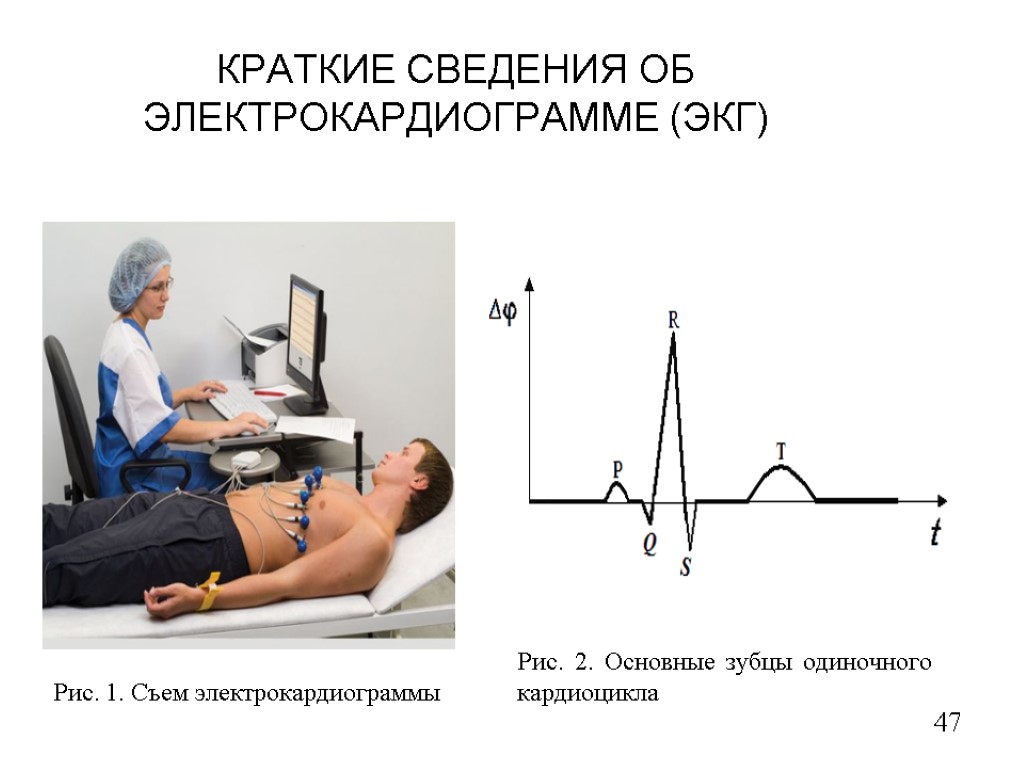 КРАТКИЕ СВЕДЕНИЯ ОБ ЭЛЕКТРОКАРДИОГРАММЕ (ЭКГ)

$\Delta\varphi$

R

P

T

Q

S

$t$

Рис. 1. Съем электрокардиограммы

Рис. 2. Основные зубцы одиночного кардиоцикла

47